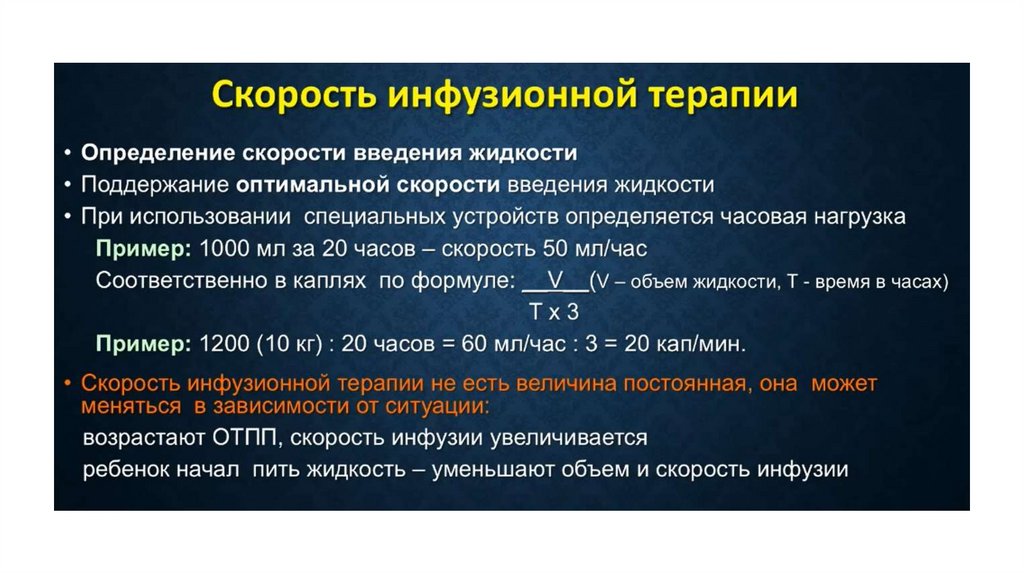 Скорость инфузионной терапии

• Определение скорости введения жидкости
• Поддержание оптимальной скорости введения жидкости
• При использовании специальных устройств определяется часовая нагрузка

Пример: 1000 мл за 20 часов – скорость 50 мл/час

Соответственно в каплях по формуле: $\frac{V}{T \times 3}$ (V – объем жидкости, Т - время в часах)

Пример: 1200 (10 кг) : 20 часов = 60 мл/час : 3 = 20 кап/мин.

• Скорость инфузионной терапии не есть величина постоянная, она может меняться в зависимости от ситуации:

возрастают ОТПП, скорость инфузии увеличивается

ребенок начал пить жидкость – уменьшают объем и скорость инфузии